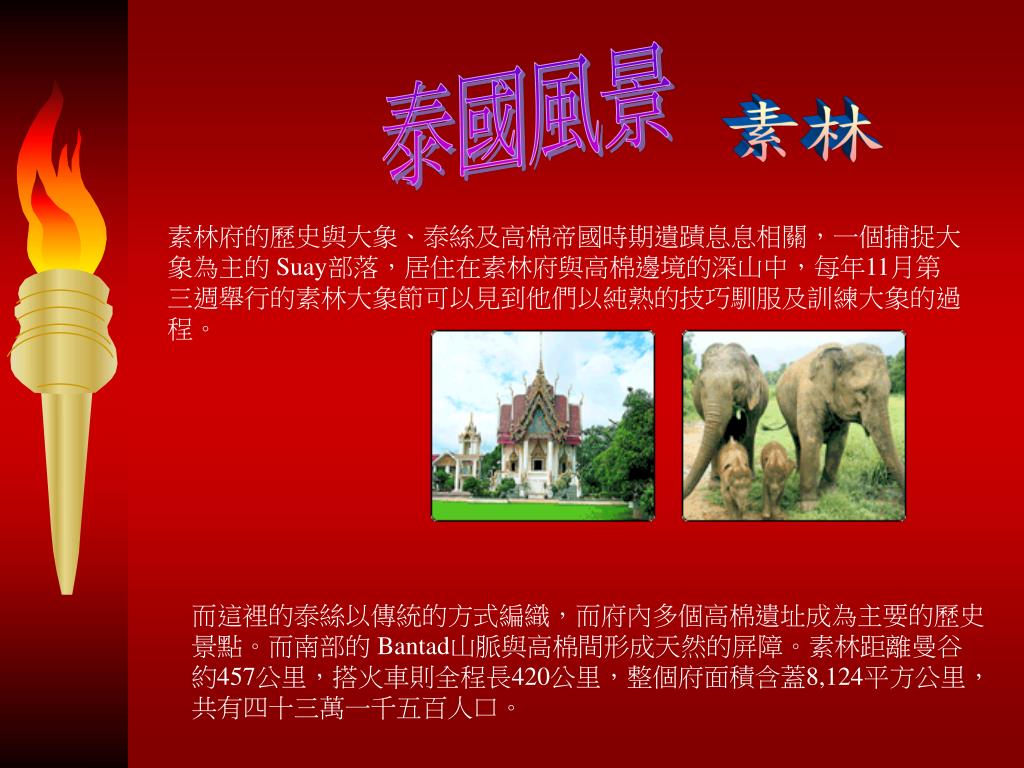 泰國風景 素林

素林府的歷史與大象、泰絲及高棉帝國時期遺蹟息息相關，一個捕捉大象為主的 Suay部落，居住在素林府與高棉邊境的深山中，每年11月第三週舉行的素林大象節可以見到他們以純熟的技巧馴服及訓練大象的過程。

而這裡的泰絲以傳統的方式編織，而府內多個高棉遺址成為主要的歷史景點。而南部的 Bantad山脈與高棉間形成天然的屏障。素林距離曼谷約457公里，搭火車則全程長420公里，整個府面積含蓋8,124平方公里，共有四十三萬一千五百人口。